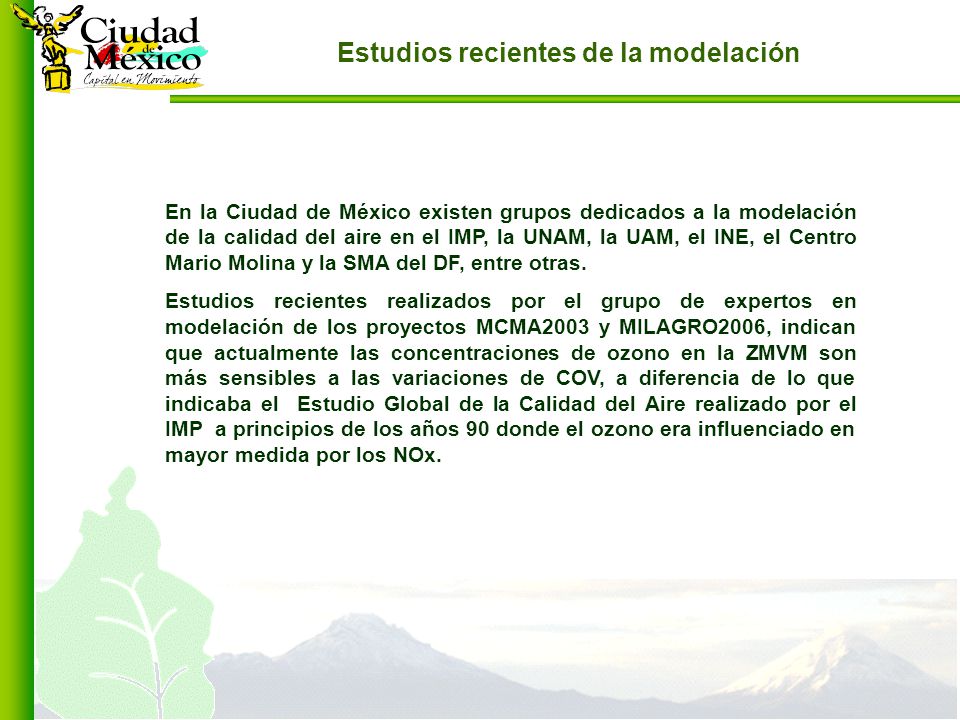 Ciudad de México
Capital en Movimiento

Estudios recientes de la modelación

En la Ciudad de México existen grupos dedicados a la modelación de la calidad del aire en el IMP, la UNAM, la UAM, el INE, el Centro Mario Molina y la SMA del DF, entre otras.

Estudios recientes realizados por el grupo de expertos en modelación de los proyectos MCMA2003 y MILAGRO2006, indican que actualmente las concentraciones de ozono en la ZMVM son más sensibles a las variaciones de COV, a diferencia de lo que indicaba el Estudio Global de la Calidad del Aire realizado por el IMP a principios de los años 90 donde el ozono era influenciado en mayor medida por los NOx.